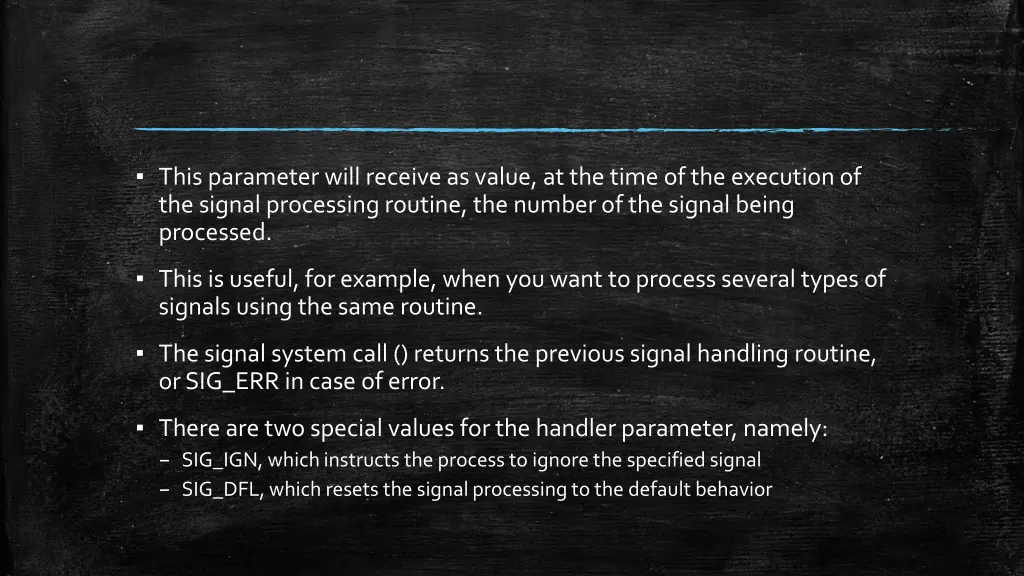 ▪ This parameter will receive as value, at the time of the execution of the signal processing routine, the number of the signal being processed.

▪ This is useful, for example, when you want to process several types of signals using the same routine.

▪ The signal system call () returns the previous signal handling routine, or SIG_ERR in case of error.

▪ There are two special values for the handler parameter, namely:
– SIG_IGN, which instructs the process to ignore the specified signal
– SIG_DFL, which resets the signal processing to the default behavior